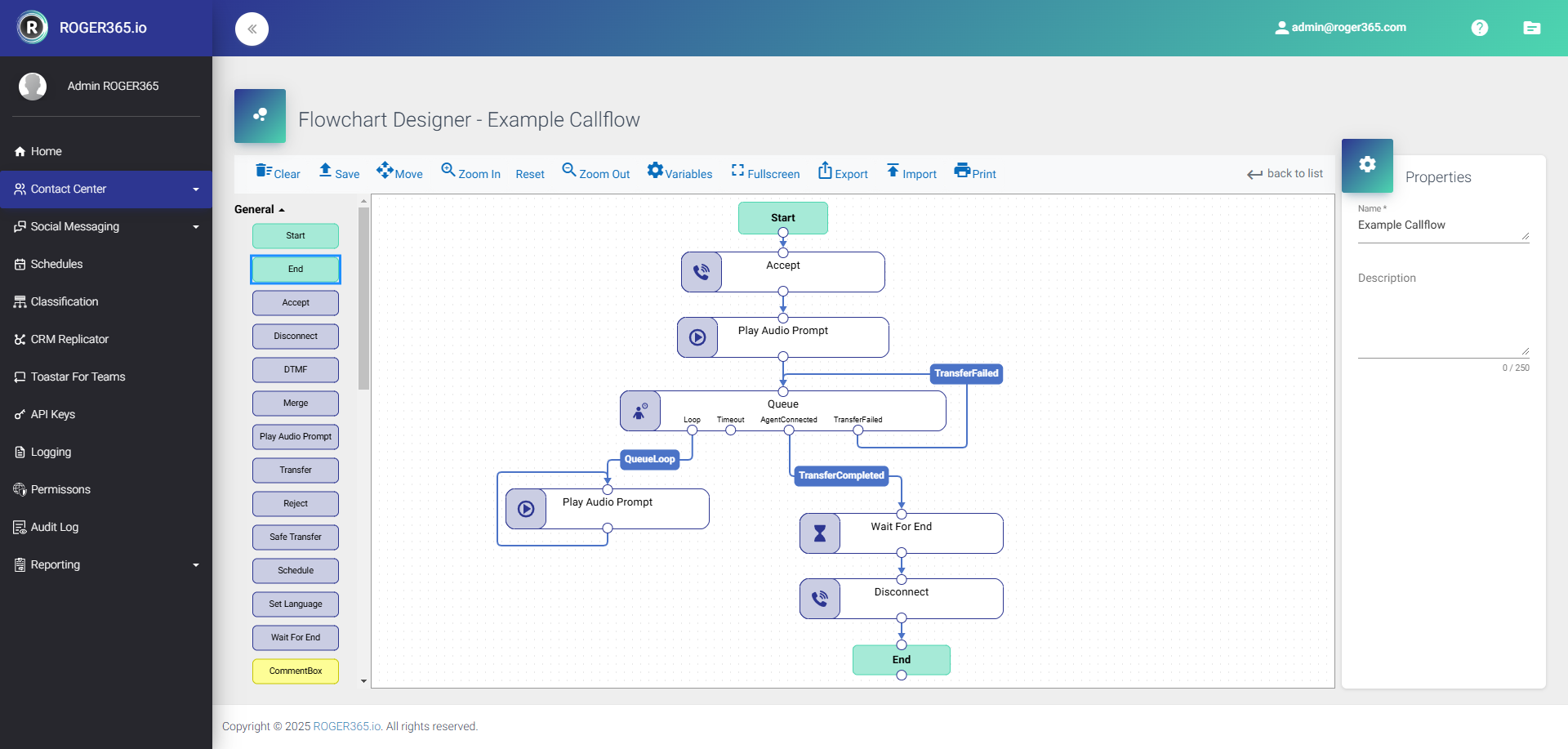 ROGER365.io

admin@roger365.com

Admin ROGER365

Home
Contact Center
Social Messaging
Schedules
Classification
CRM Replicator
Toastar For Teams
API Keys
Logging
Permissons
Audit Log
Reporting

Flowchart Designer - Example Callflow

Clear Save Move Zoom In Reset Zoom Out Variables Fullscreen Export Import Print back to list

General

Start
End
Accept
Disconnect
DTMF
Merge
Play Audio Prompt
Transfer
Reject
Safe Transfer
Schedule
Set Language
Wait For End
CommentBox

Start
Accept
Play Audio Prompt
TransferFailed
Queue
Loop Timeout AgentConnected TransferFailed
QueueLoop
TransferCompleted
Play Audio Prompt
Wait For End
Disconnect
End

Properties

Name *
Example Callflow

Description

0 / 250

Copyright © 2025 ROGER365.io. All rights reserved.